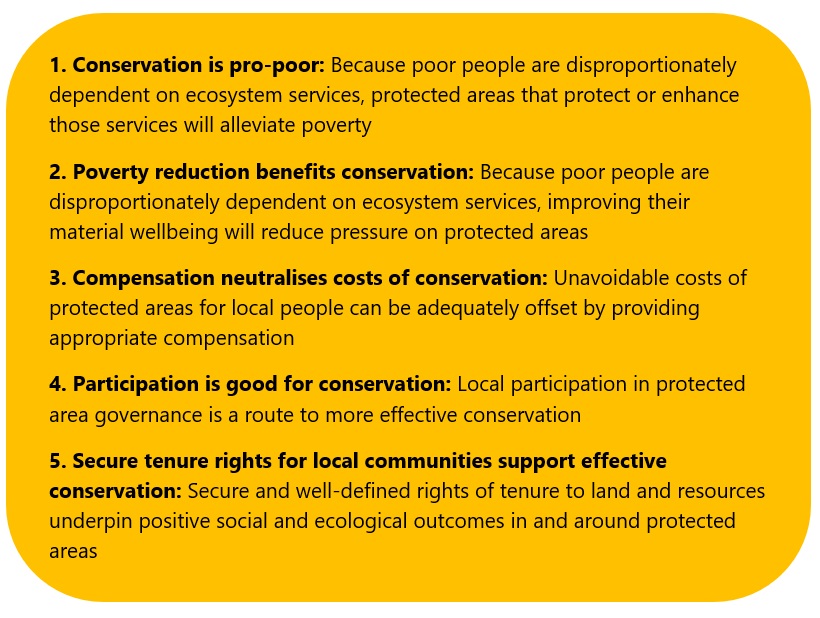 1. Conservation is pro-poor: Because poor people are disproportionately dependent on ecosystem services, protected areas that protect or enhance those services will alleviate poverty

2. Poverty reduction benefits conservation: Because poor people are disproportionately dependent on ecosystem services, improving their material wellbeing will reduce pressure on protected areas

3. Compensation neutralises costs of conservation: Unavoidable costs of protected areas for local people can be adequately offset by providing appropriate compensation

4. Participation is good for conservation: Local participation in protected area governance is a route to more effective conservation

5. Secure tenure rights for local communities support effective conservation: Secure and well-defined rights of tenure to land and resources underpin positive social and ecological outcomes in and around protected areas